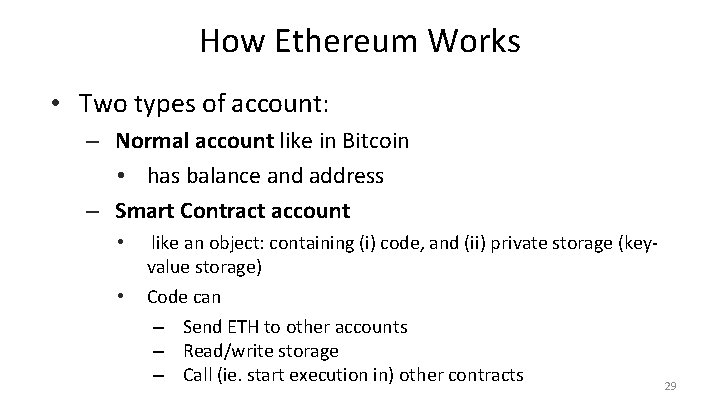 How Ethereum Works

• Two types of account:

– Normal account like in Bitcoin

• has balance and address

– Smart Contract account

• like an object: containing (i) code, and (ii) private storage (key-value storage)

• Code can

– Send ETH to other accounts

– Read/write storage

– Call (ie. start execution in) other contracts

29